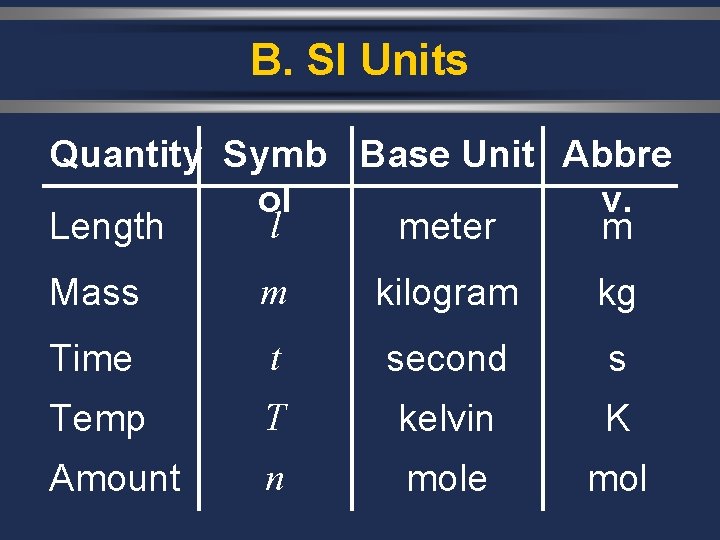 B. SI Units

| Quantity | Symbol | Base Unit | Abbrev. |
|---|---|---|---|
| Length | $l$ | meter | m |
| Mass | $m$ | kilogram | kg |
| Time | $t$ | second | s |
| Temp | $T$ | kelvin | K |
| Amount | $n$ | mole | mol |